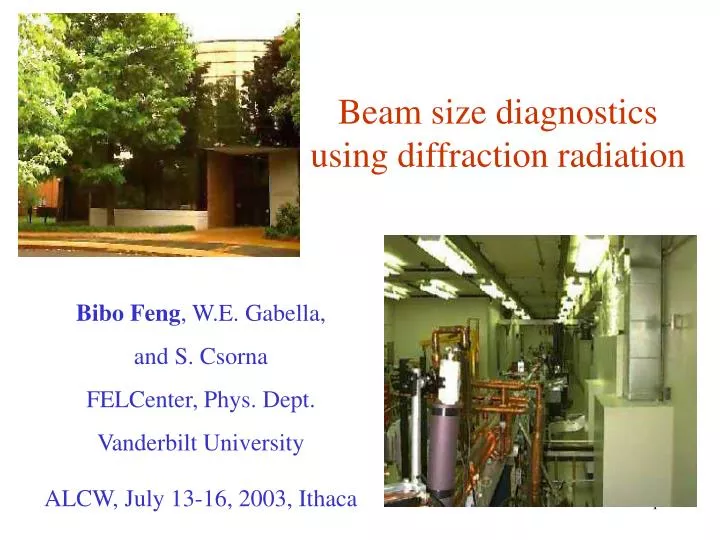 Beam size diagnostics using diffraction radiation

Bibo Feng, W.E. Gabella,

and S. Csorna

FELCenter, Phys. Dept.

Vanderbilt University

ALCW, July 13-16, 2003, Ithaca